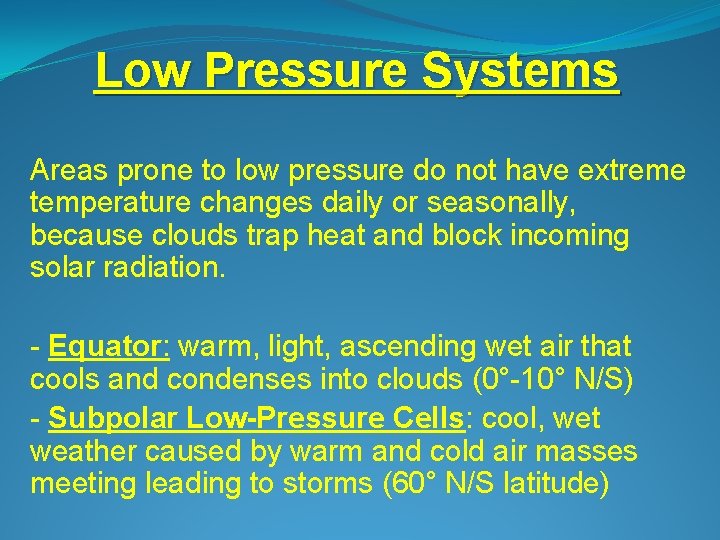 Low Pressure Systems

Areas prone to low pressure do not have extreme temperature changes daily or seasonally, because clouds trap heat and block incoming solar radiation.

- Equator: warm, light, ascending wet air that cools and condenses into clouds (0°-10° N/S)
- Subpolar Low-Pressure Cells: cool, wet weather caused by warm and cold air masses meeting leading to storms (60° N/S latitude)